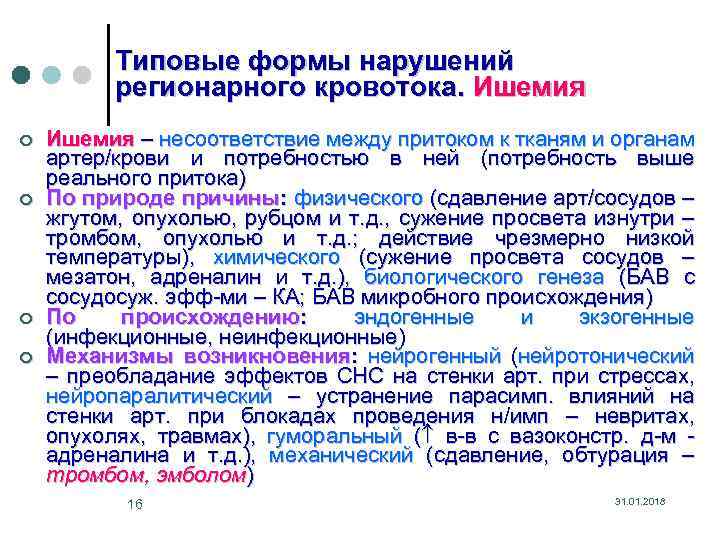 Типовые формы нарушений регионарного кровотока. Ишемия

Ишемия – несоответствие между притоком к тканям и органам артер/крови и потребностью в ней (потребность выше реального притока)

По природе причины: физического (сдавление арт/сосудов – жгутом, опухолью, рубцом и т.д., сужение просвета изнутри – тромбом, опухолью и т.д.; действие чрезмерно низкой температуры), химического (сужение просвета сосудов – мезатон, адреналин и т.д.), биологического генеза (БАВ с сосудосуж. эфф-ми – КА; БАВ микробного происхождения)

По происхождению: эндогенные и экзогенные (инфекционные, неинфекционные)

Механизмы возникновения: нейрогенный (нейротонический – преобладание эффектов СНС на стенки арт. при стрессах, нейропаралитический – устранение парасимп. влияний на стенки арт. при блокадах проведения н/имп – невритах, опухолях, травмах), гуморальный (↑ в-в с вазоконстр. д-м - адреналина и т.д.), механический (сдавление, обтурация – тромбом, эмболом)

16

31.01.2018